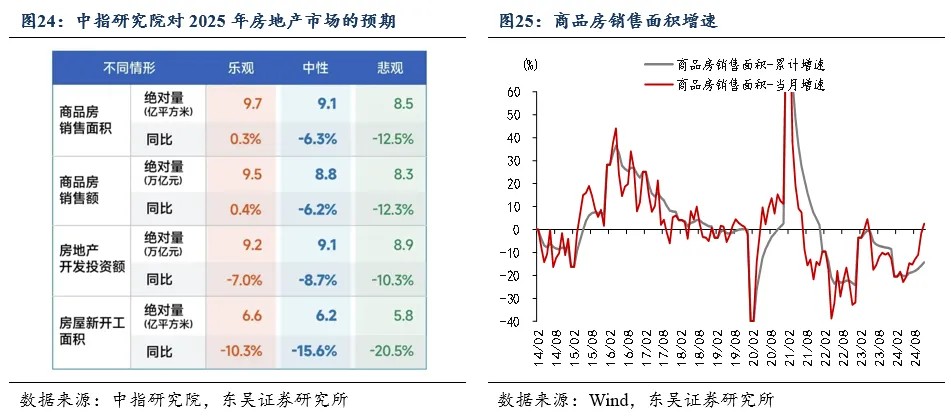 图24：中指研究院对 2025 年房地产市场的预期

| 不同情形 | | 乐观 | 中性 | 悲观 |
|---|---|---|---|---|
| 商品房销售面积 | 绝对量（亿平方米） | 9.7 | 9.1 | 8.5 |
| | 同比 | 0.3% | -6.3% | -12.5% |
| 商品房销售额 | 绝对量（万亿元） | 9.5 | 8.8 | 8.3 |
| | 同比 | 0.4% | -6.2% | -12.3% |
| 房地产开发投资额 | 绝对量（万亿元） | 9.2 | 9.1 | 8.9 |
| | 同比 | -7.0% | -8.7% | -10.3% |
| 房屋新开工面积 | 绝对量（亿平方米） | 6.6 | 6.2 | 5.8 |
| | 同比 | -10.3% | -15.6% | -20.5% |

数据来源：中指研究院，东吴证券研究所

图25：商品房销售面积增速

(%)
商品房销售面积-累计增速
商品房销售面积-当月增速

60
50
40
30
20
10
0
-10
-20
-30
-40

14/02
14/08
15/02
15/08
16/02
16/08
17/02
17/08
18/02
18/08
19/02
19/08
20/02
20/08
21/02
21/08
22/02
22/08
23/02
23/08
24/02
24/08

数据来源：Wind，东吴证券研究所